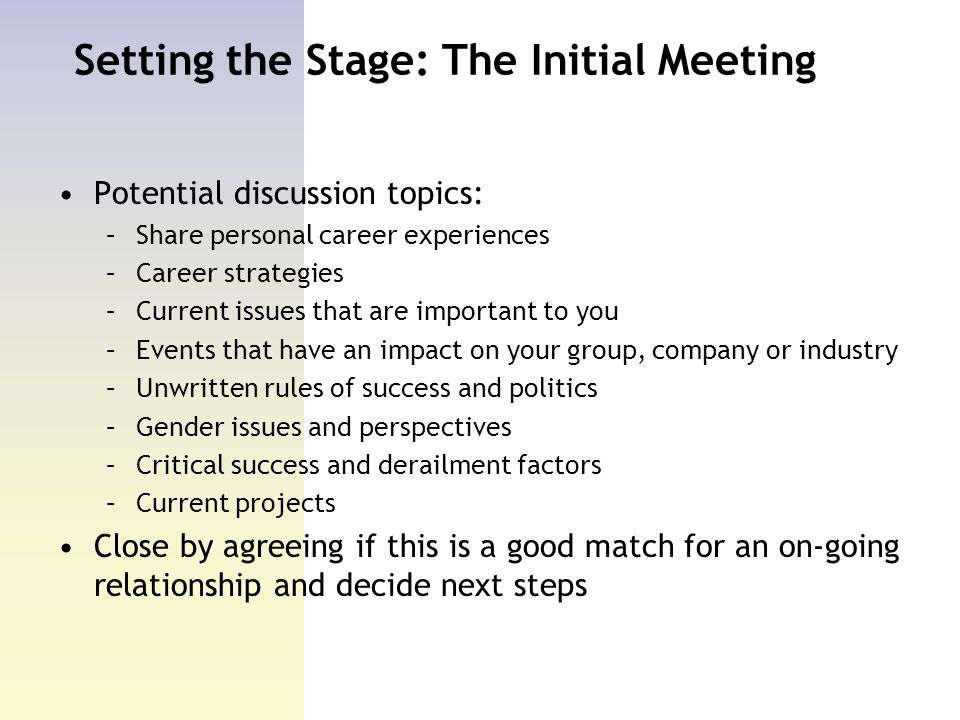 Setting the Stage: The Initial Meeting

• Potential discussion topics:
  – Share personal career experiences
  – Career strategies
  – Current issues that are important to you
  – Events that have an impact on your group, company or industry
  – Unwritten rules of success and politics
  – Gender issues and perspectives
  – Critical success and derailment factors
  – Current projects
• Close by agreeing if this is a good match for an on-going relationship and decide next steps